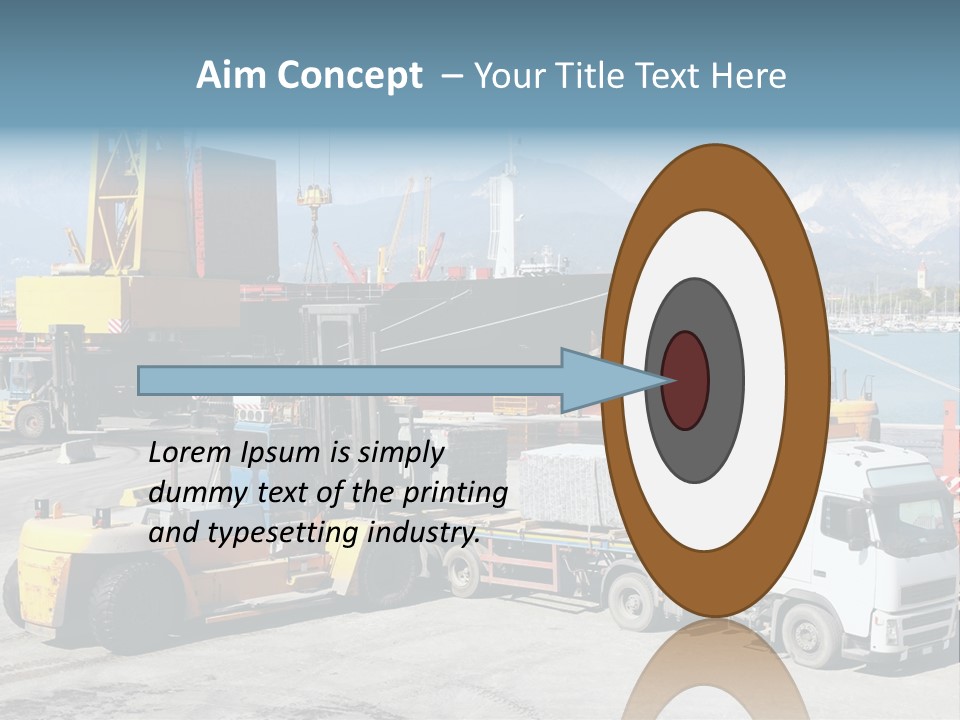 Aim Concept – Your Title Text Here

Lorem Ipsum is simply dummy text of the printing and typesetting industry.